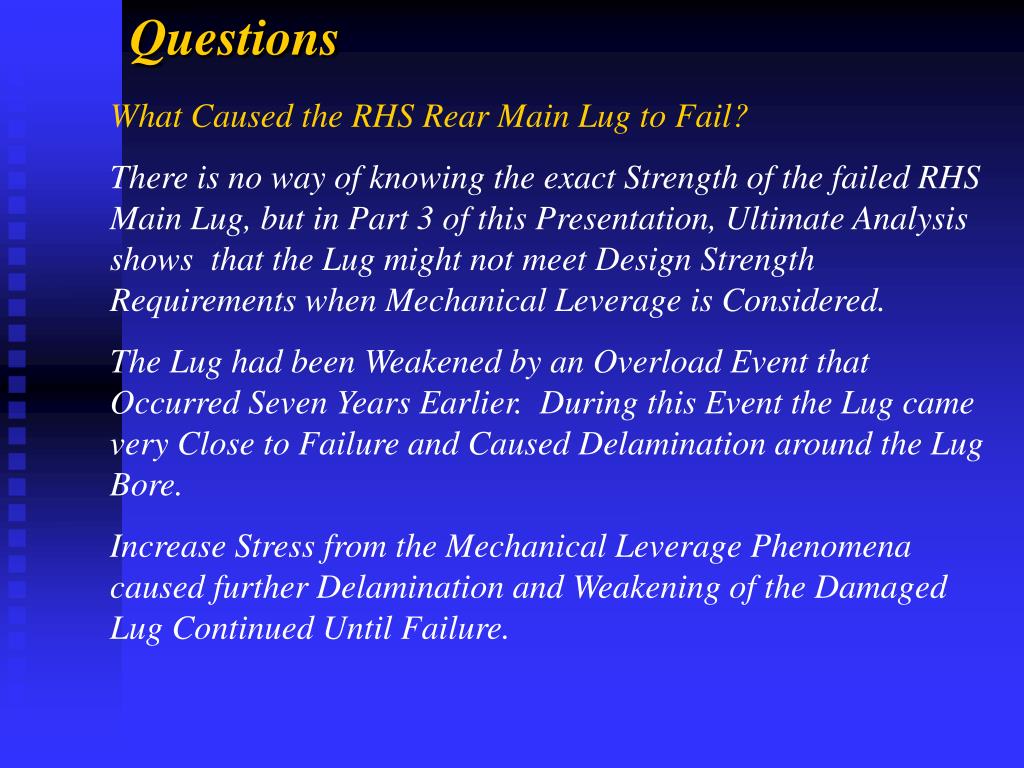 Questions

What Caused the RHS Rear Main Lug to Fail?

There is no way of knowing the exact Strength of the failed RHS Main Lug, but in Part 3 of this Presentation, Ultimate Analysis shows that the Lug might not meet Design Strength Requirements when Mechanical Leverage is Considered.

The Lug had been Weakened by an Overload Event that Occurred Seven Years Earlier. During this Event the Lug came very Close to Failure and Caused Delamination around the Lug Bore.

Increase Stress from the Mechanical Leverage Phenomena caused further Delamination and Weakening of the Damaged Lug Continued Until Failure.